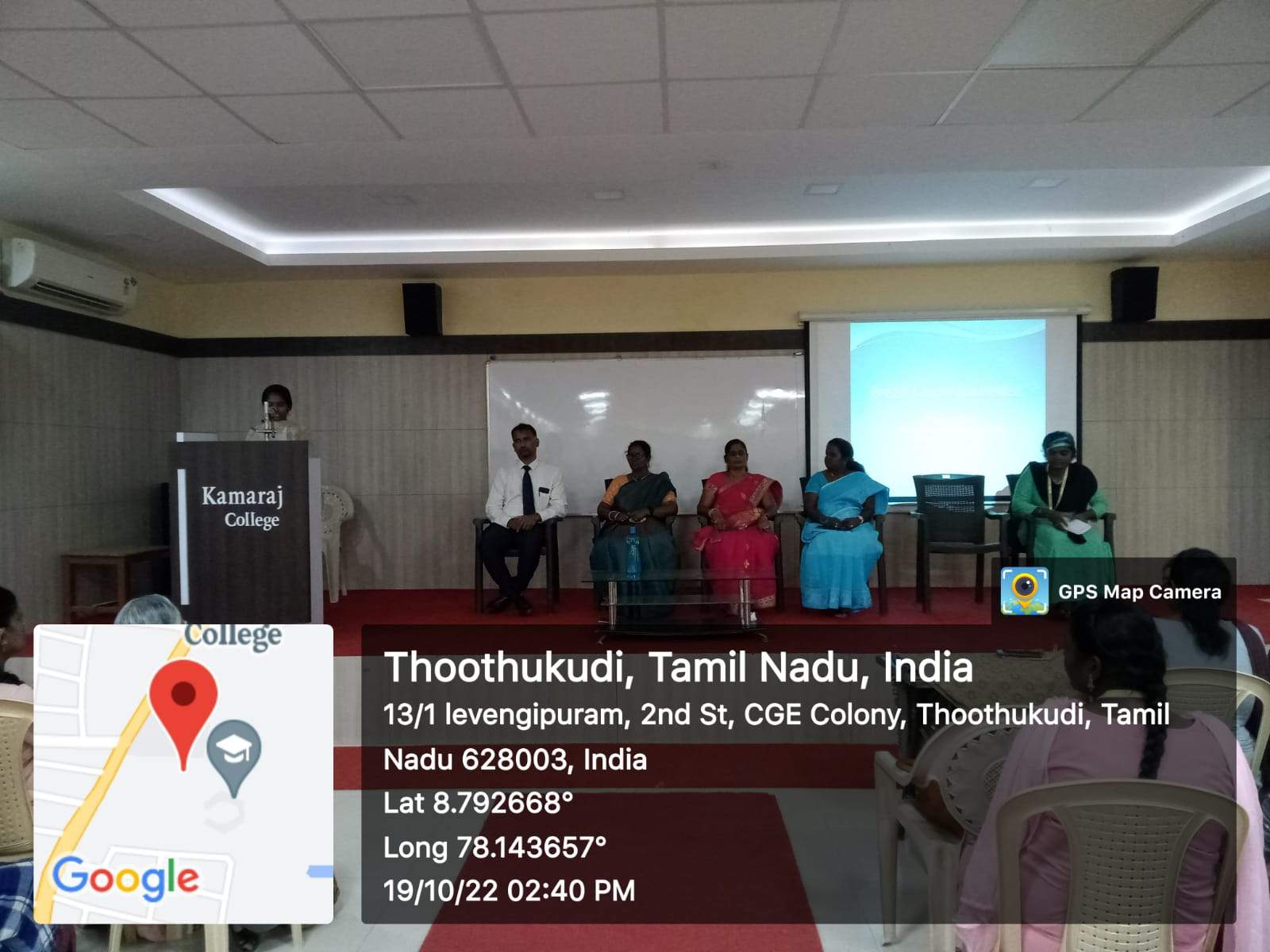 Kamaraj College

GPS Map Camera

College

Google

Thoothukudi, Tamil Nadu, India
13/1 levengipuram, 2nd St, CGE Colony, Thoothukudi, Tamil Nadu 628003, India
Lat 8.792668°
Long 78.143657°
19/10/22 02:40 PM